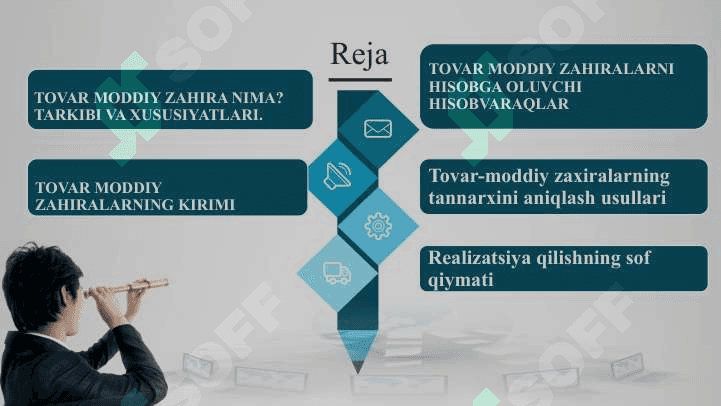 Reja

TOVAR MODDIY ZAHIRA NIMA? TARKIBI VA XUSUSIYATLARI.

TOVAR MODDIY ZAHIRALARNING KIRIMI

TOVAR MODDIY ZAHIRALARNI HISOBGA OLUVCHI HISOBVARAQLAR

Tovar-moddiy zaxiralarning tannarxini aniqlash usullari

Realizatsiya qilishning sof qiymati

SOFF SOFF SOFF SOFF